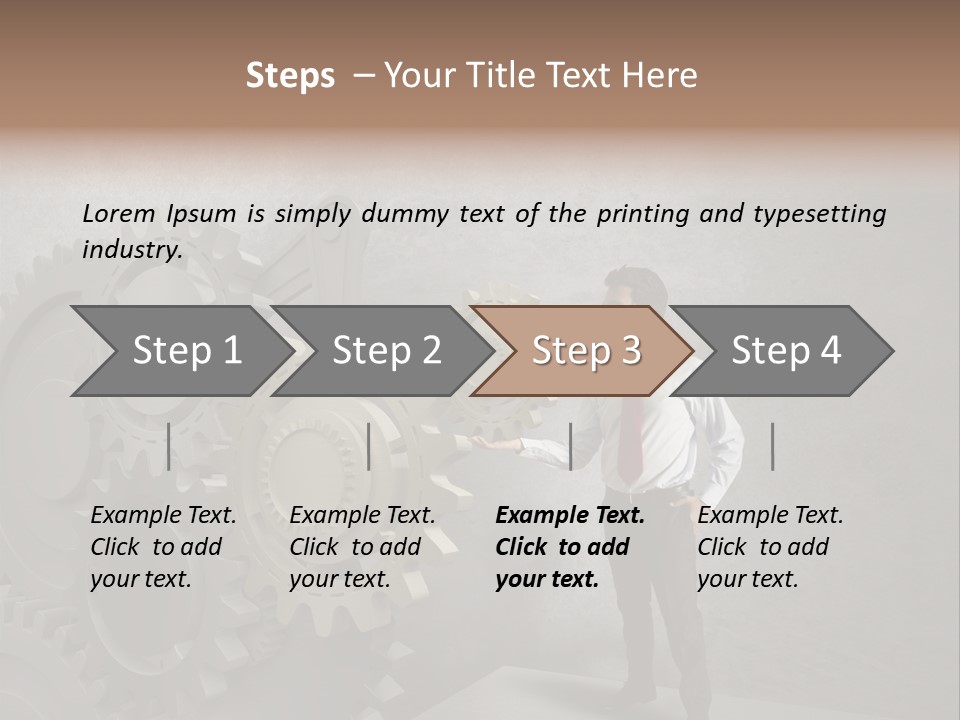 Steps – Your Title Text Here

Lorem Ipsum is simply dummy text of the printing and typesetting industry.

Step 1

Step 2

Step 3

Step 4

Example Text. Click to add your text.

Example Text. Click to add your text.

Example Text. Click to add your text.

Example Text. Click to add your text.